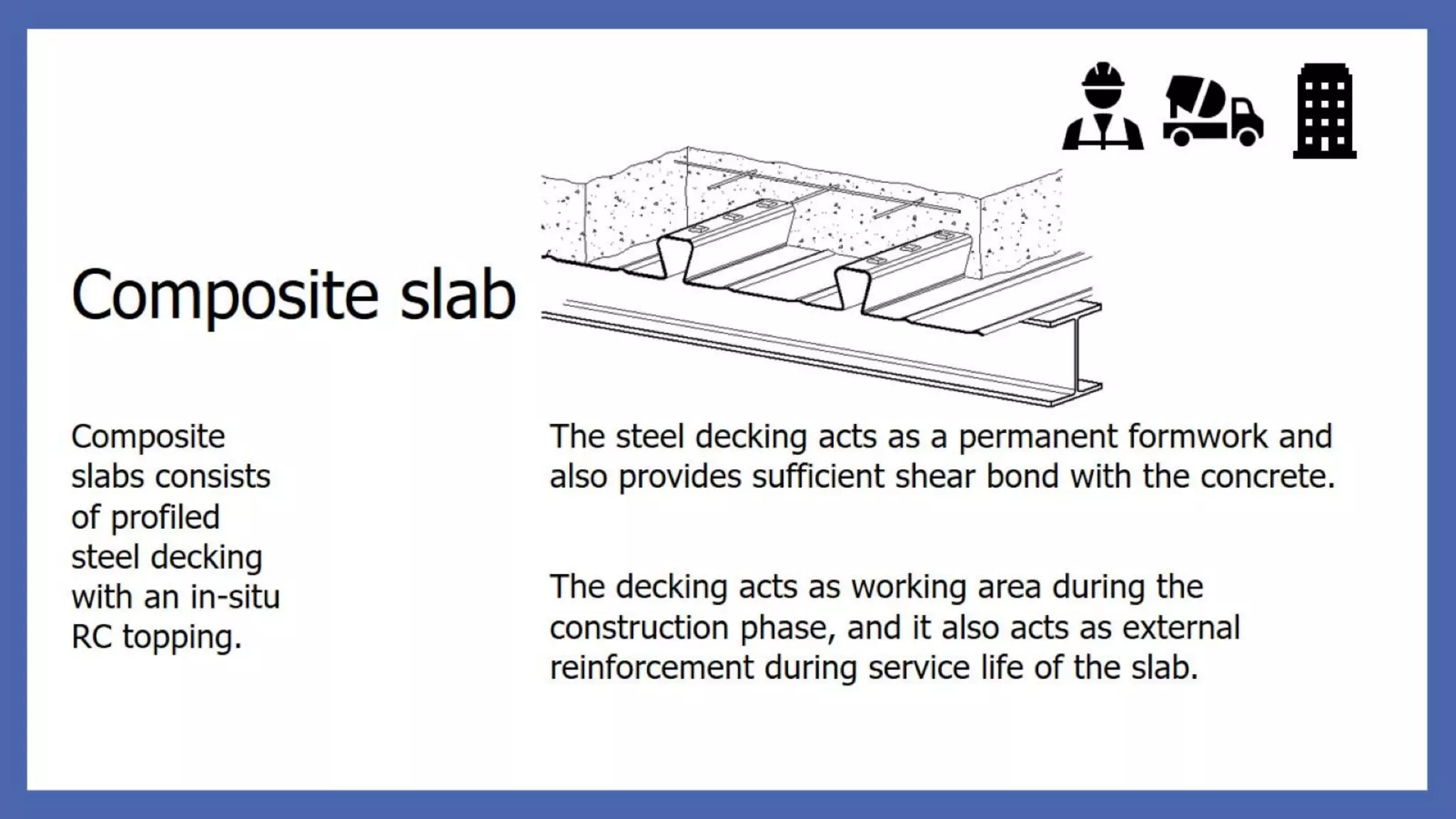 Composite slab

Composite slabs consists of profiled steel decking with an in-situ RC topping.

The steel decking acts as a permanent formwork and also provides sufficient shear bond with the concrete.

The decking acts as working area during the construction phase, and it also acts as external reinforcement during service life of the slab.